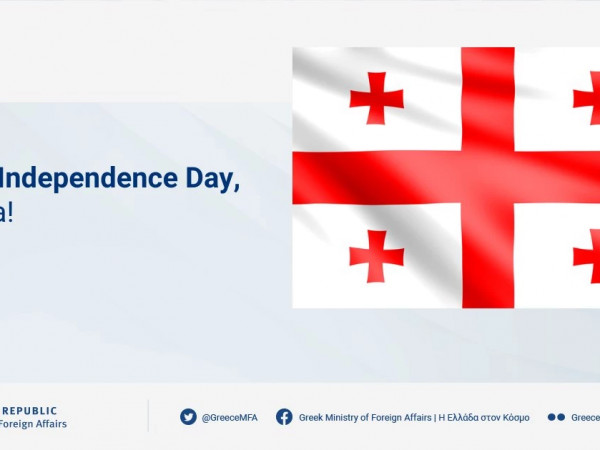 Independence Day,
a!

REPUBLIC
Foreign Affairs

@GreeceMFA

Greek Ministry of Foreign Affairs | Η Ελλάδα στον Κόσμο

Greece